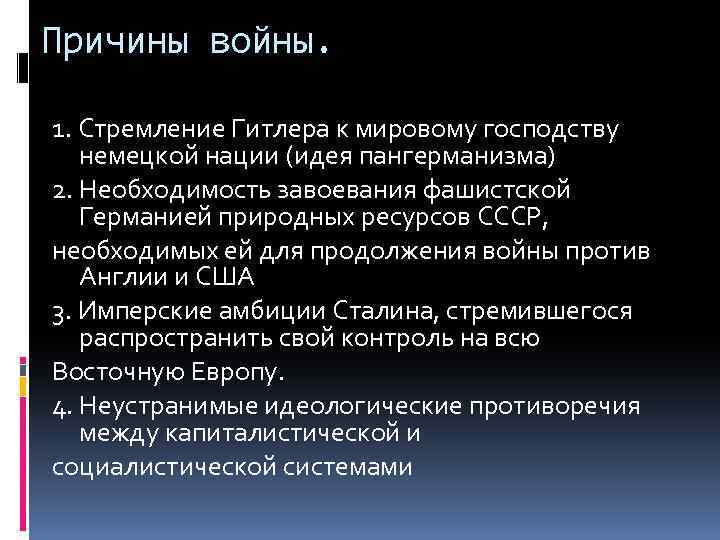 Причины войны.

1. Стремление Гитлера к мировому господству немецкой нации (идея пангерманизма)

2. Необходимость завоевания фашистской Германией природных ресурсов СССР,

необходимых ей для продолжения войны против Англии и США

3. Имперские амбиции Сталина, стремившегося распространить свой контроль на всю

Восточную Европу.

4. Неустранимые идеологические противоречия между капиталистической и

социалистической системами